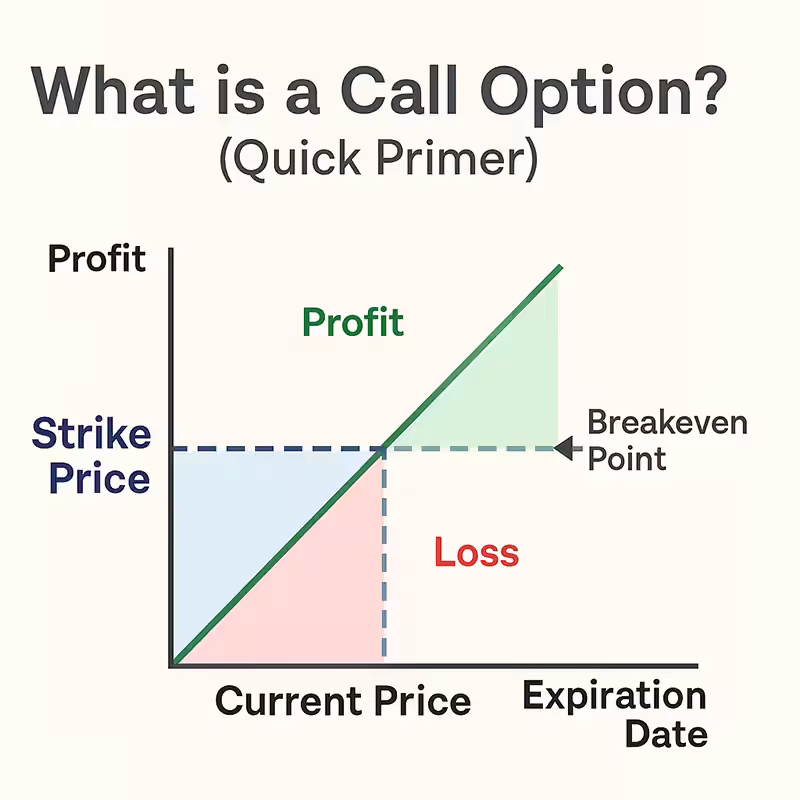 What is a Call Option?
(Quick Primer)

Profit

Profit

Strike Price

Breakeven Point

Loss

Current Price

Expiration Date